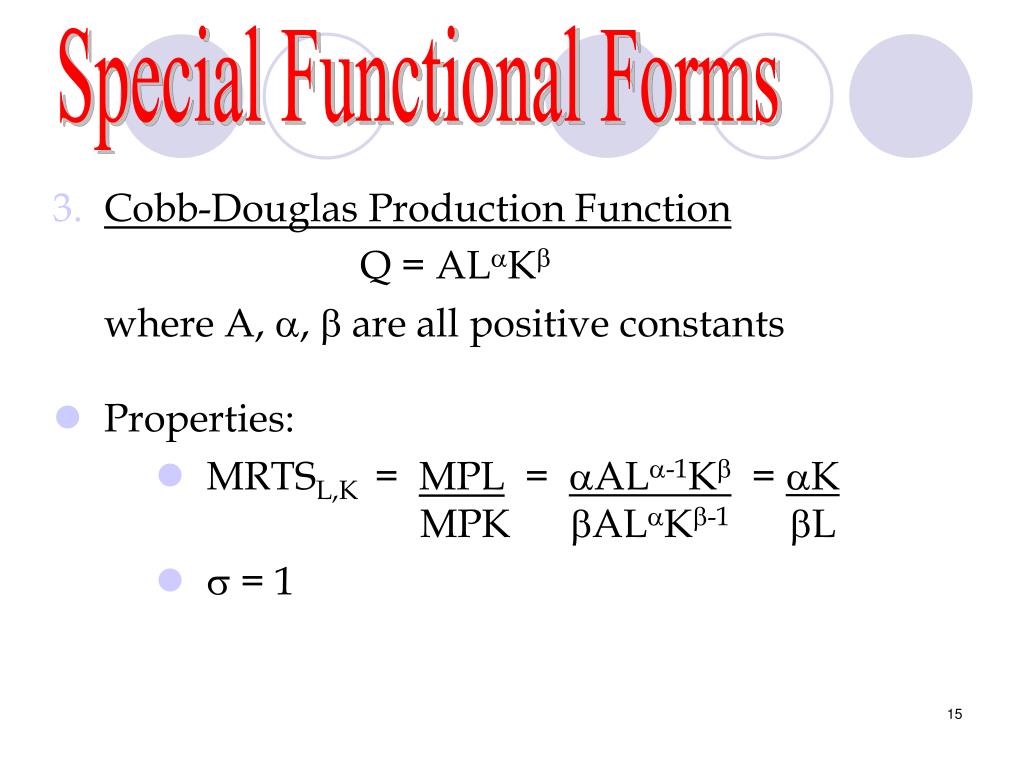 Special Functional Forms

3. Cobb-Douglas Production Function

$Q = AL^{\alpha}K^{\beta}$

where A, $\alpha$, $\beta$ are all positive constants

Properties:

$MRTS_{L,K} = \frac{MPL}{MPK} = \frac{\alpha AL^{\alpha-1}K^{\beta}}{\beta AL^{\alpha}K^{\beta-1}} = \frac{\alpha K}{\beta L}$

$\sigma = 1$

15